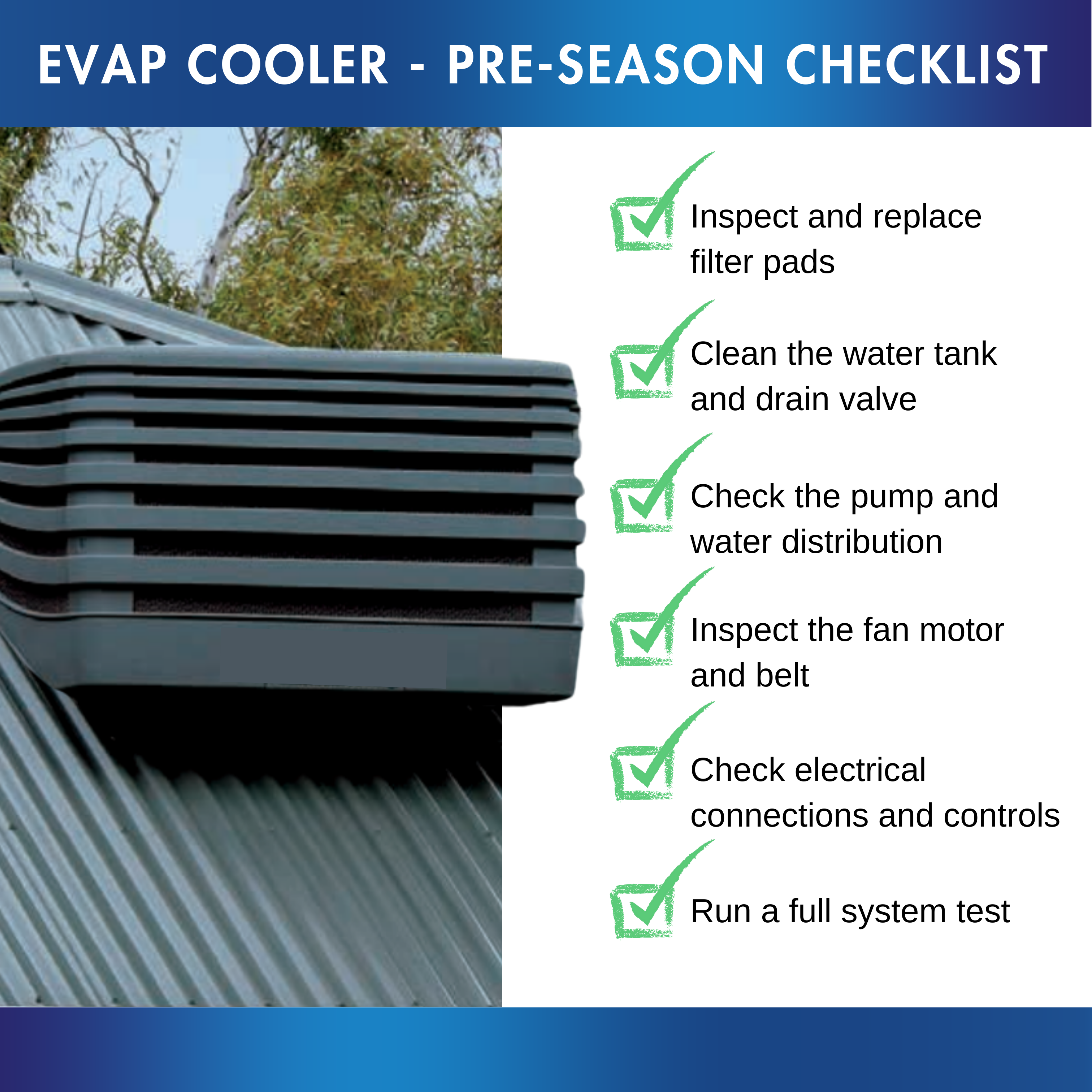 EVAP COOLER - PRE-SEASON CHECKLIST

Inspect and replace filter pads

Clean the water tank and drain valve

Check the pump and water distribution

Inspect the fan motor and belt

Check electrical connections and controls

Run a full system test